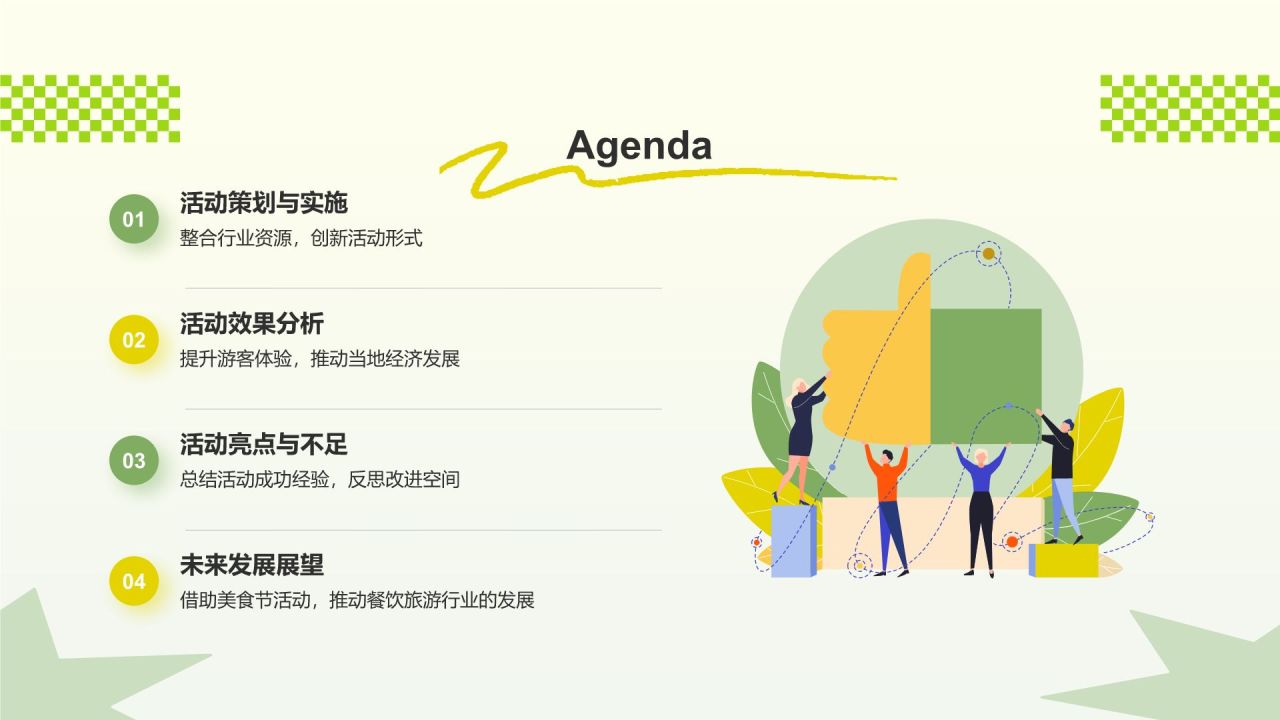 Agenda

01
活动策划与实施
整合行业资源，创新活动形式

02
活动效果分析
提升游客体验，推动当地经济发展

03
活动亮点与不足
总结活动成功经验，反思改进空间

04
未来发展展望
借助美食节活动，推动餐饮旅游行业的发展